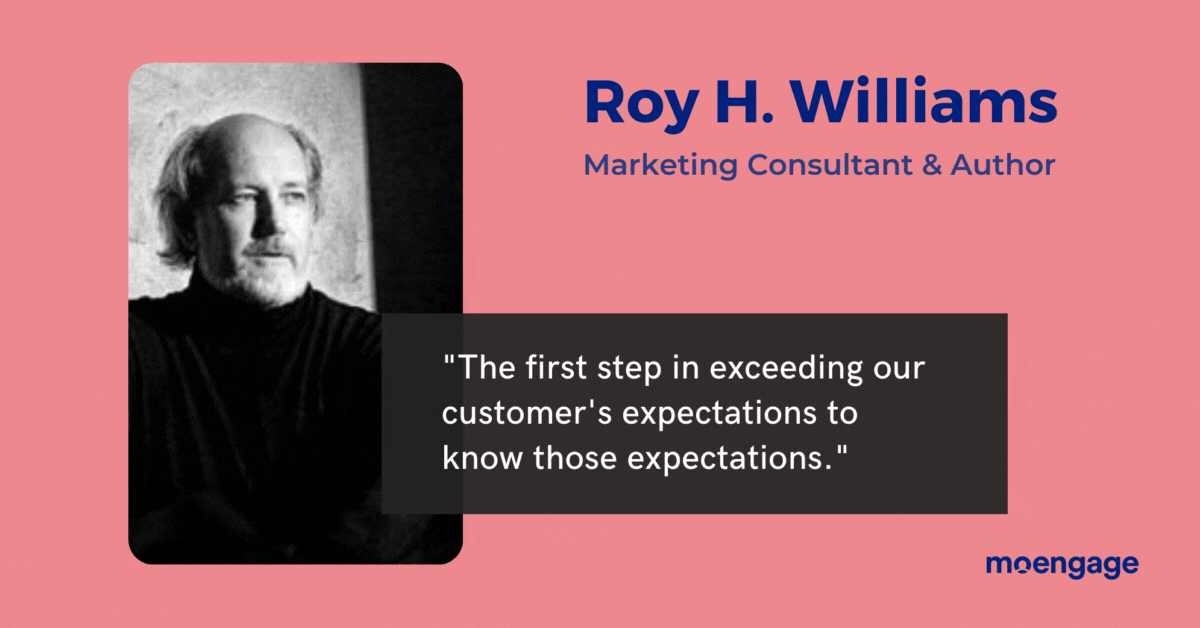 Roy H. Williams

Marketing Consultant & Author

"The first step in exceeding our customer's expectations to know those expectations."

moengage